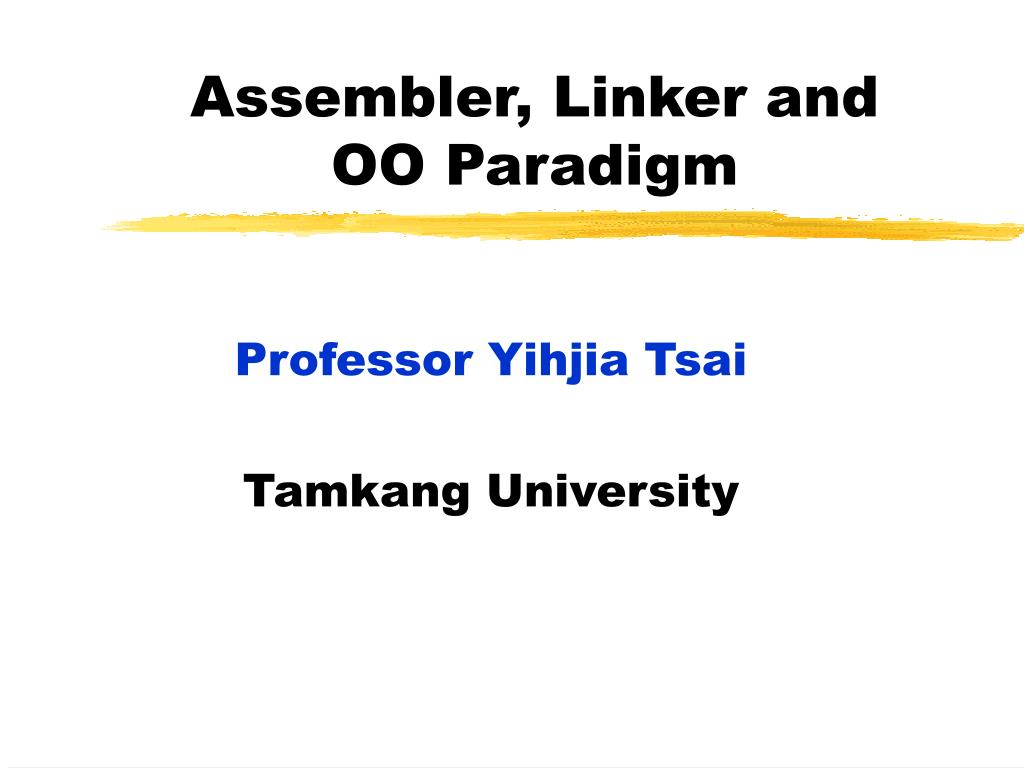 Assembler, Linker and OO Paradigm

Professor Yihjia Tsai

Tamkang University